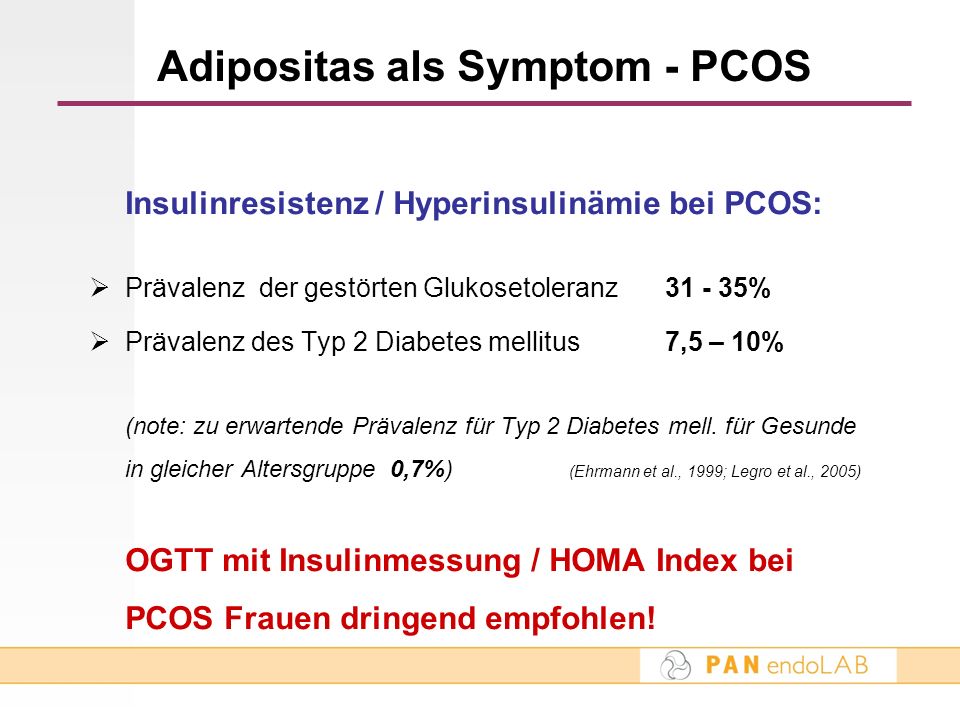 Adipositas als Symptom - PCOS

Insulinresistenz / Hyperinsulinämie bei PCOS:

➢ Prävalenz der gestörten Glukosetoleranz 31 - 35%

➢ Prävalenz des Typ 2 Diabetes mellitus 7,5 – 10%

(note: zu erwartende Prävalenz für Typ 2 Diabetes mell. für Gesunde in gleicher Altersgruppe 0,7%) (Ehrmann et al., 1999; Legro et al., 2005)

OGTT mit Insulinmessung / HOMA Index bei PCOS Frauen dringend empfohlen!

PAN endoLAB